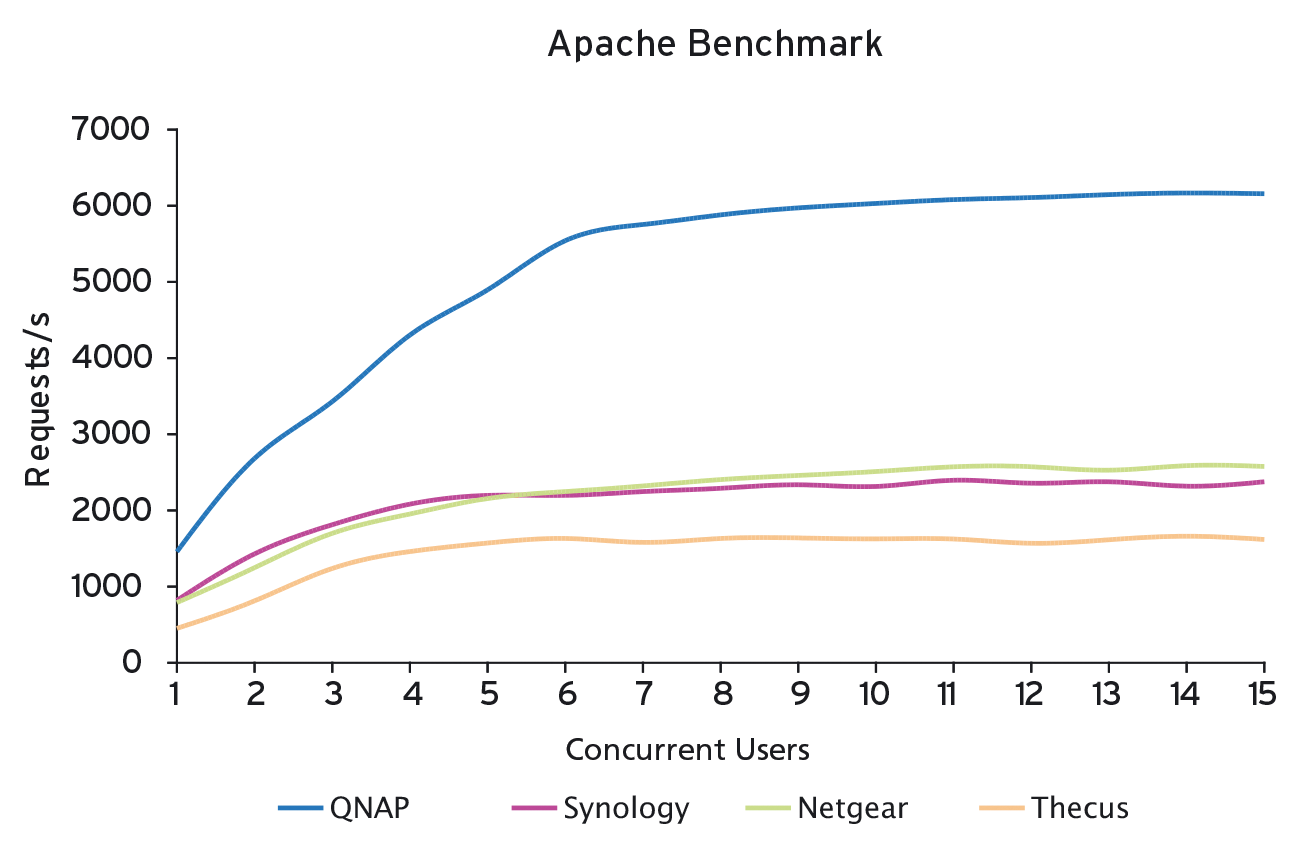 Apache Benchmark

Requests/s

7000
6000
5000
4000
3000
2000
1000
0

1 2 3 4 5 6 7 8 9 10 11 12 13 14 15

Concurrent Users

QNAP Synology Netgear Thecus